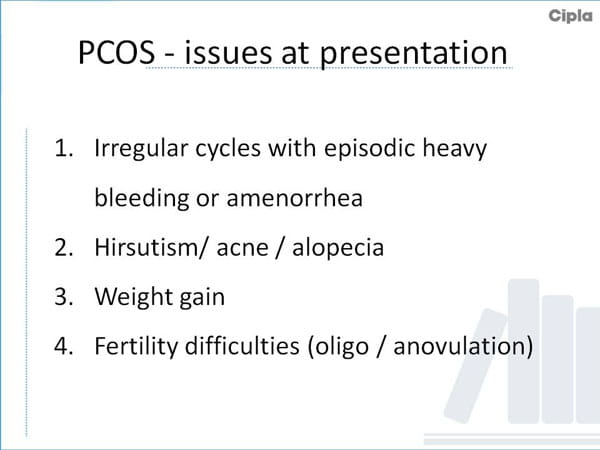 Cipla

PCOS - issues at presentation

1. Irregular cycles with episodic heavy bleeding or amenorrhea
2. Hirsutism/ acne / alopecia
3. Weight gain
4. Fertility difficulties (oligo / anovulation)